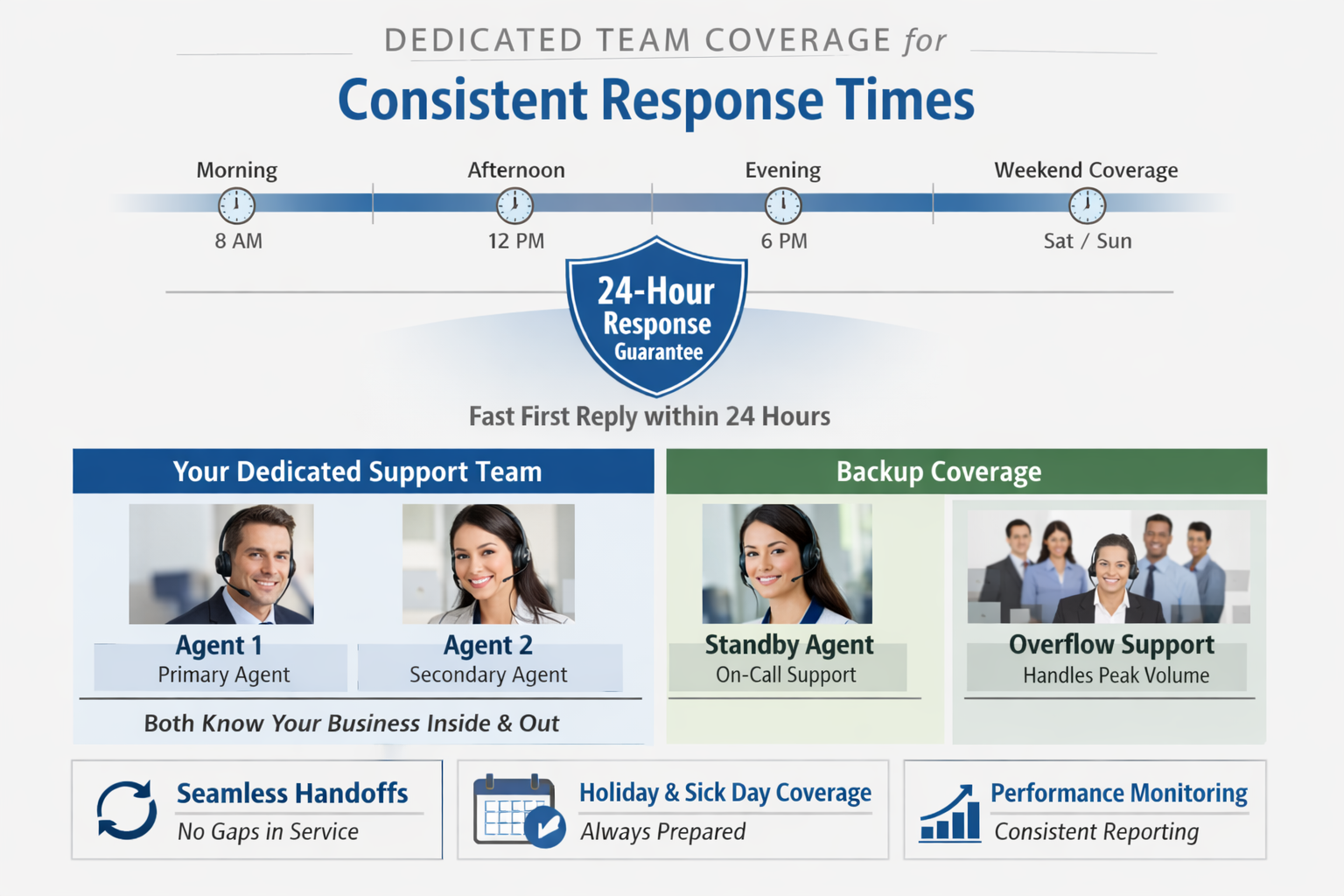 DEDICATED TEAM COVERAGE for

Consistent Response Times

Morning
8 AM

Afternoon
12 PM

Evening
6 PM

Weekend Coverage
Sat / Sun

24-Hour Response Guarantee

Fast First Reply within 24 Hours

Your Dedicated Support Team

Agent 1
Primary Agent

Agent 2
Secondary Agent

Both Know Your Business Inside & Out

Backup Coverage

Standby Agent
On-Call Support

Overflow Support
Handles Peak Volume

Seamless Handoffs
No Gaps in Service

Holiday & Sick Day Coverage
Always Prepared

Performance Monitoring
Consistent Reporting